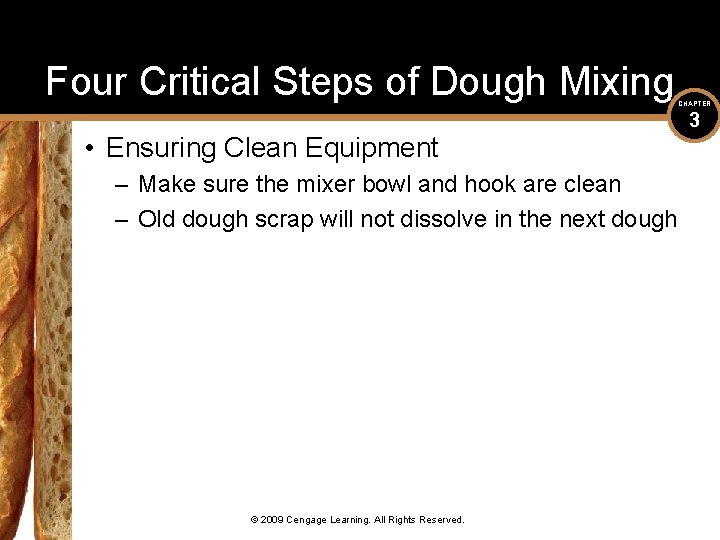 Four Critical Steps of Dough Mixing

CHAPTER
3

• Ensuring Clean Equipment
– Make sure the mixer bowl and hook are clean
– Old dough scrap will not dissolve in the next dough

© 2009 Cengage Learning. All Rights Reserved.